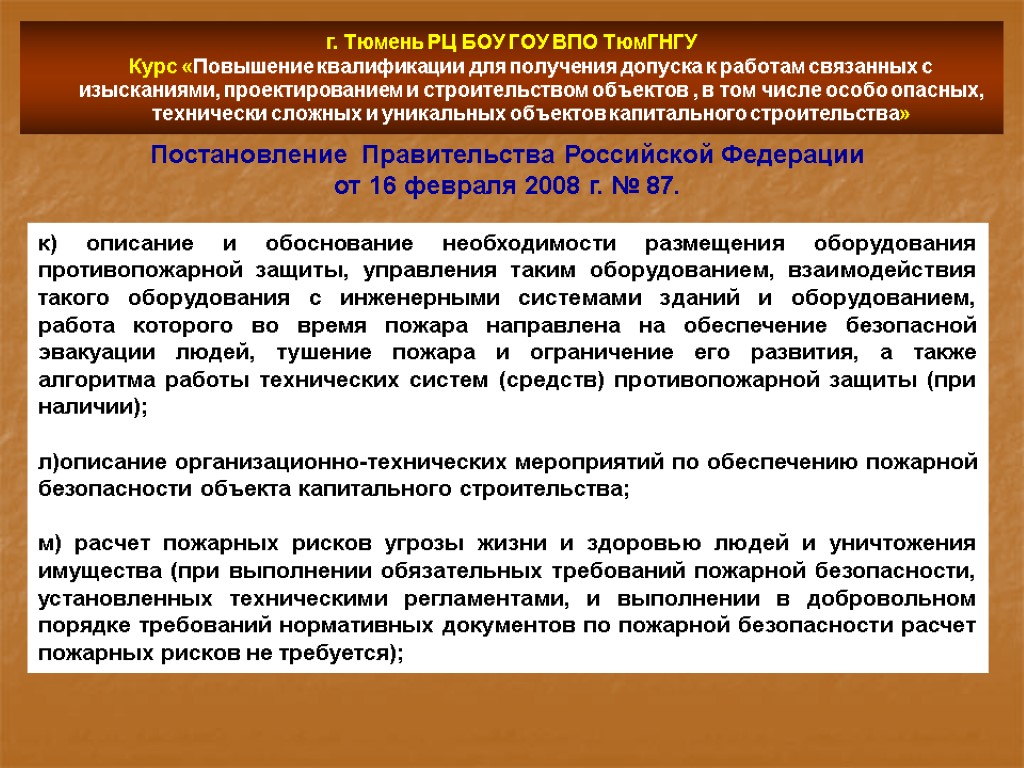 г. Тюмень РЦ БОУ ГОУ ВПО ТюмГНГУ
Курс «Повышение квалификации для получения допуска к работам связанных с изысканиями, проектированием и строительством объектов , в том числе особо опасных, технически сложных и уникальных объектов капитального строительства»

Постановление Правительства Российской Федерации
от 16 февраля 2008 г. № 87.

к) описание и обоснование необходимости размещения оборудования противопожарной защиты, управления таким оборудованием, взаимодействия такого оборудования с инженерными системами зданий и оборудованием, работа которого во время пожара направлена на обеспечение безопасной эвакуации людей, тушение пожара и ограничение его развития, а также алгоритма работы технических систем (средств) противопожарной защиты (при наличии);

л)описание организационно-технических мероприятий по обеспечению пожарной безопасности объекта капитального строительства;

м) расчет пожарных рисков угрозы жизни и здоровью людей и уничтожения имущества (при выполнении обязательных требований пожарной безопасности, установленных техническими регламентами, и выполнении в добровольном порядке требований нормативных документов по пожарной безопасности расчет пожарных рисков не требуется);